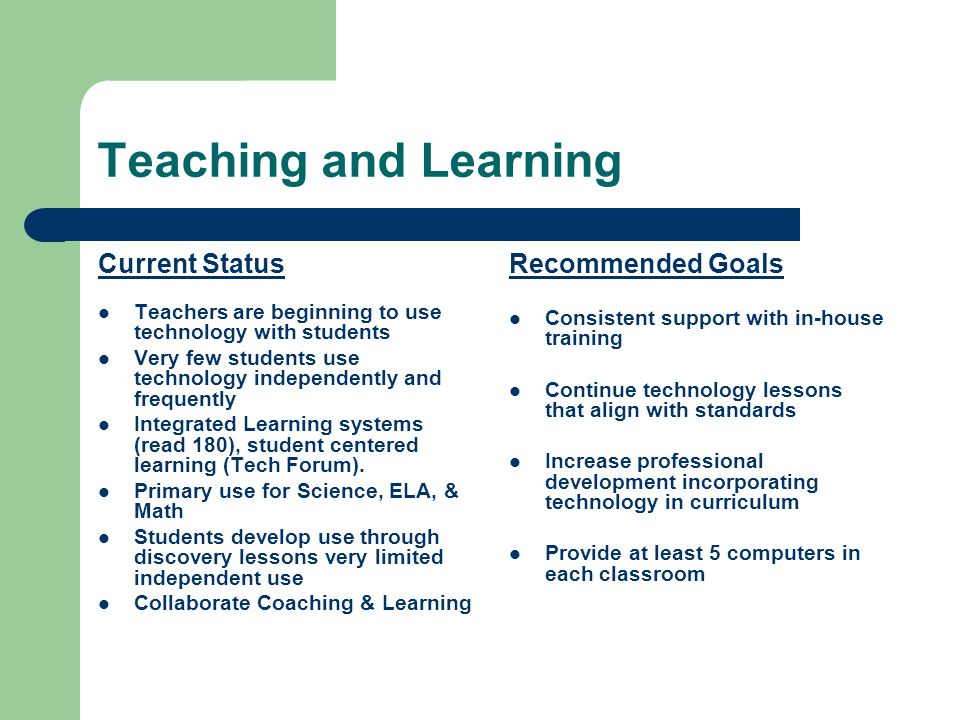 Teaching and Learning

Current Status

- Teachers are beginning to use technology with students
- Very few students use technology independently and frequently
- Integrated Learning systems (read 180), student centered learning (Tech Forum).
- Primary use for Science, ELA, & Math
- Students develop use through discovery lessons very limited independent use
- Collaborate Coaching & Learning

Recommended Goals

- Consistent support with in-house training
- Continue technology lessons that align with standards
- Increase professional development incorporating technology in curriculum
- Provide at least 5 computers in each classroom